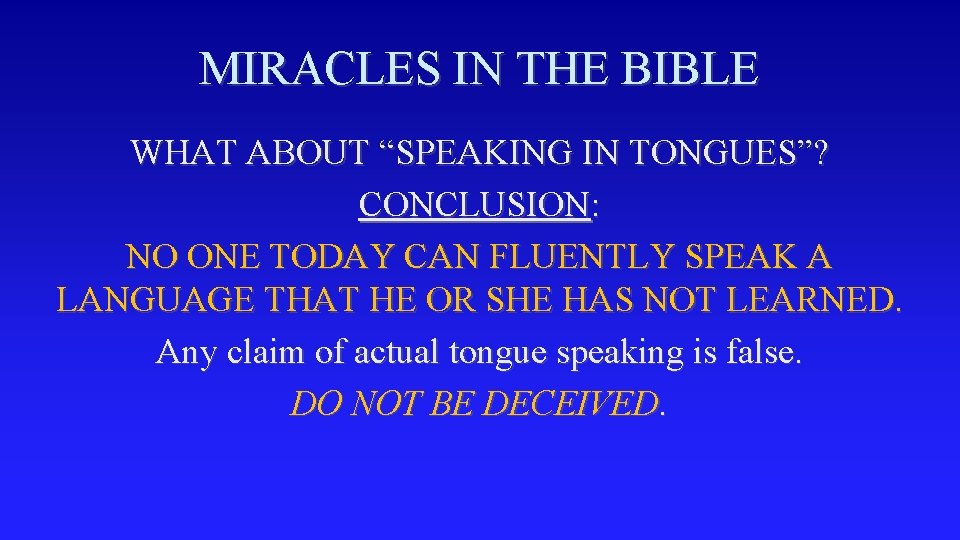 MIRACLES IN THE BIBLE

WHAT ABOUT “SPEAKING IN TONGUES”?

CONCLUSION:

NO ONE TODAY CAN FLUENTLY SPEAK A LANGUAGE THAT HE OR SHE HAS NOT LEARNED.

Any claim of actual tongue speaking is false.

DO NOT BE DECEIVED.